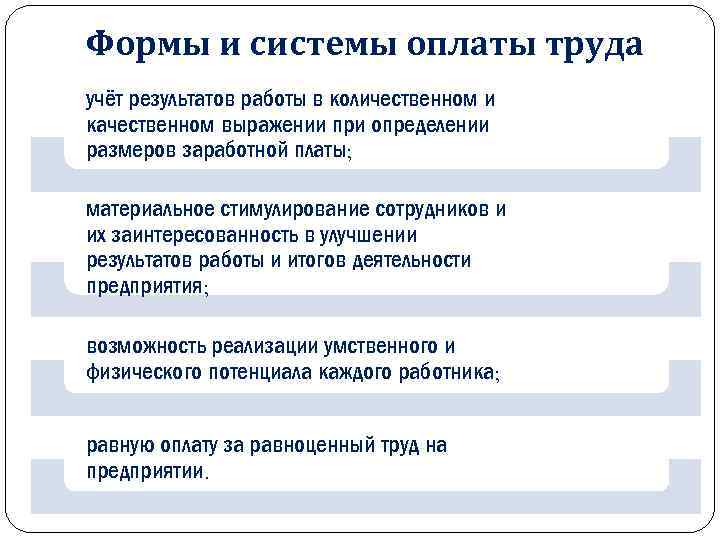 Формы и системы оплаты труда

учёт результатов работы в количественном и качественном выражении при определении размеров заработной платы;

материальное стимулирование сотрудников и их заинтересованность в улучшении результатов работы и итогов деятельности предприятия;

возможность реализации умственного и физического потенциала каждого работника;

равную оплату за равноценный труд на предприятии.